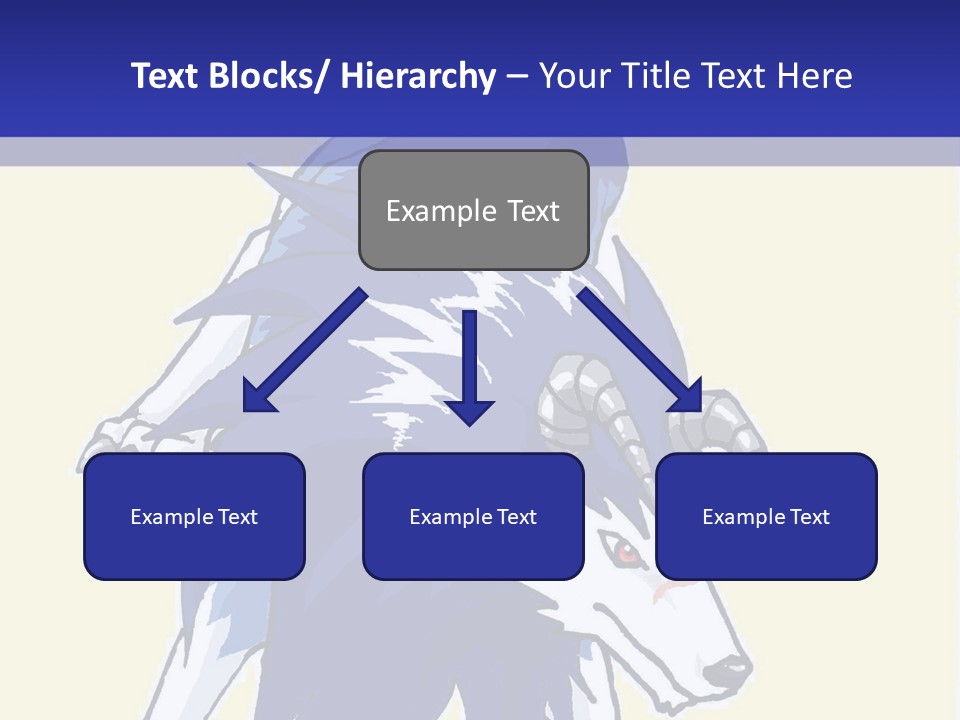 Text Blocks/ Hierarchy – Your Title Text Here

Example Text

Example Text

Example Text

Example Text